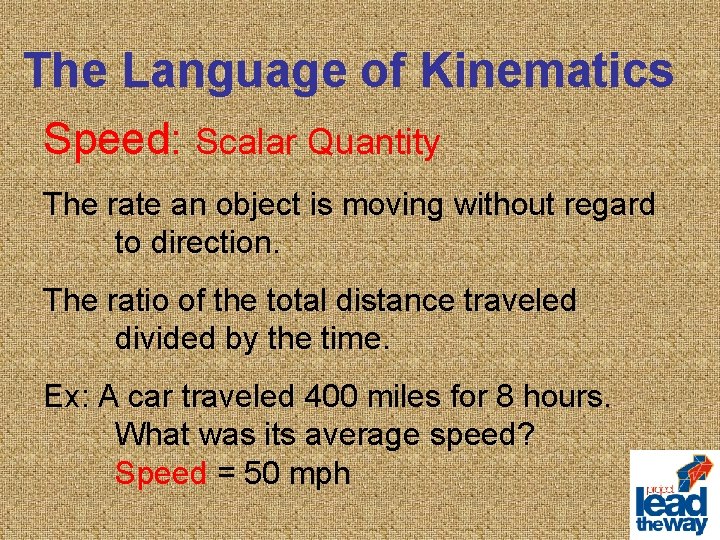 The Language of Kinematics

Speed: Scalar Quantity

The rate an object is moving without regard to direction.

The ratio of the total distance traveled divided by the time.

Ex: A car traveled 400 miles for 8 hours. What was its average speed?
Speed = 50 mph

project lead the way